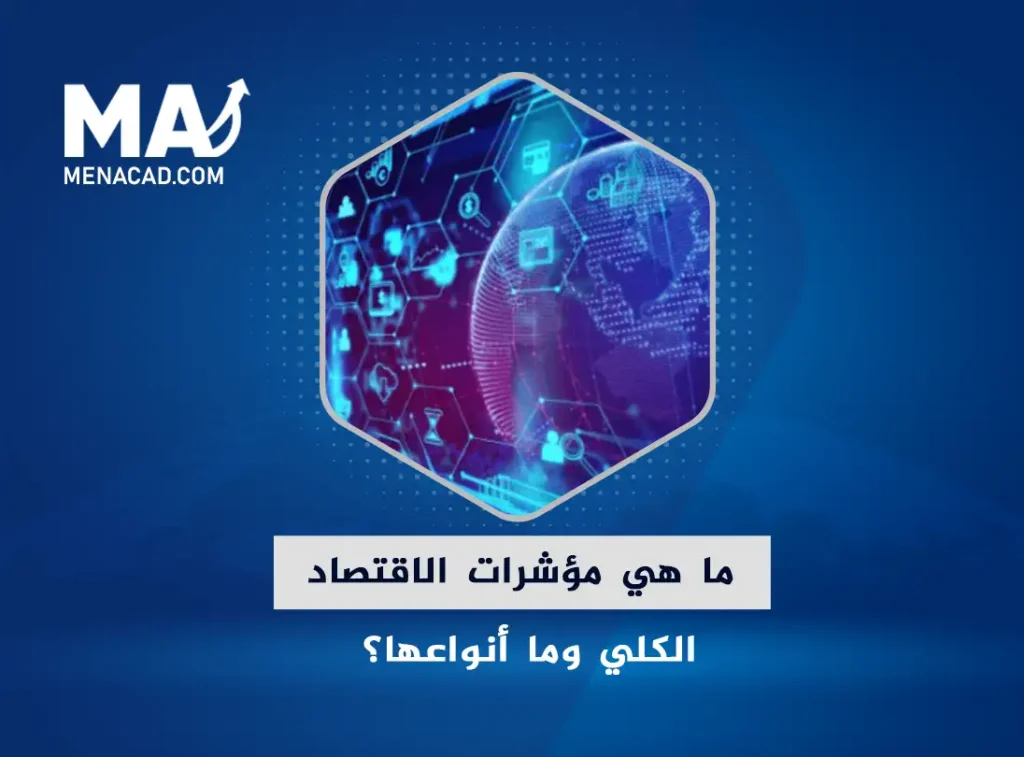 MA
MENACAD.COM

ما هي مؤشرات الاقتصاد

الكلي وما أنواعها؟